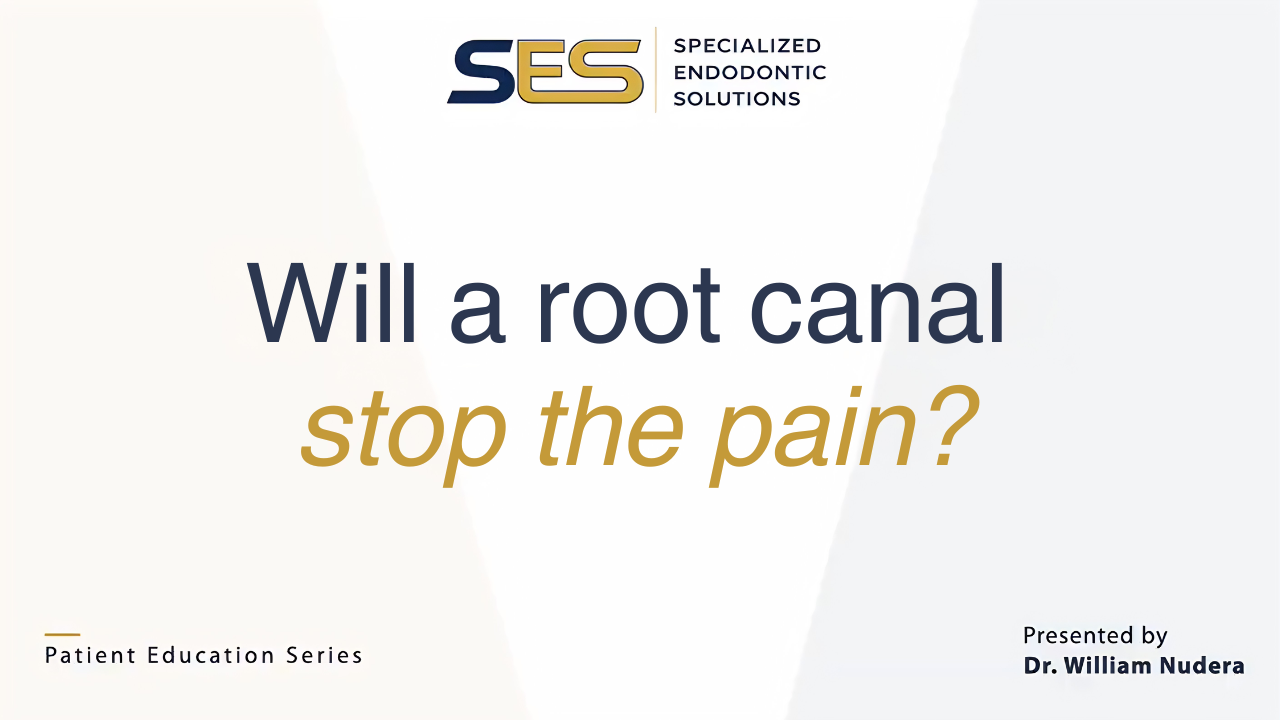 SES
SPECIALIZED
ENDODONTIC
SOLUTIONS

Will a root canal
stop the pain?

Patient Education Series

Presented by
Dr. William Nudera